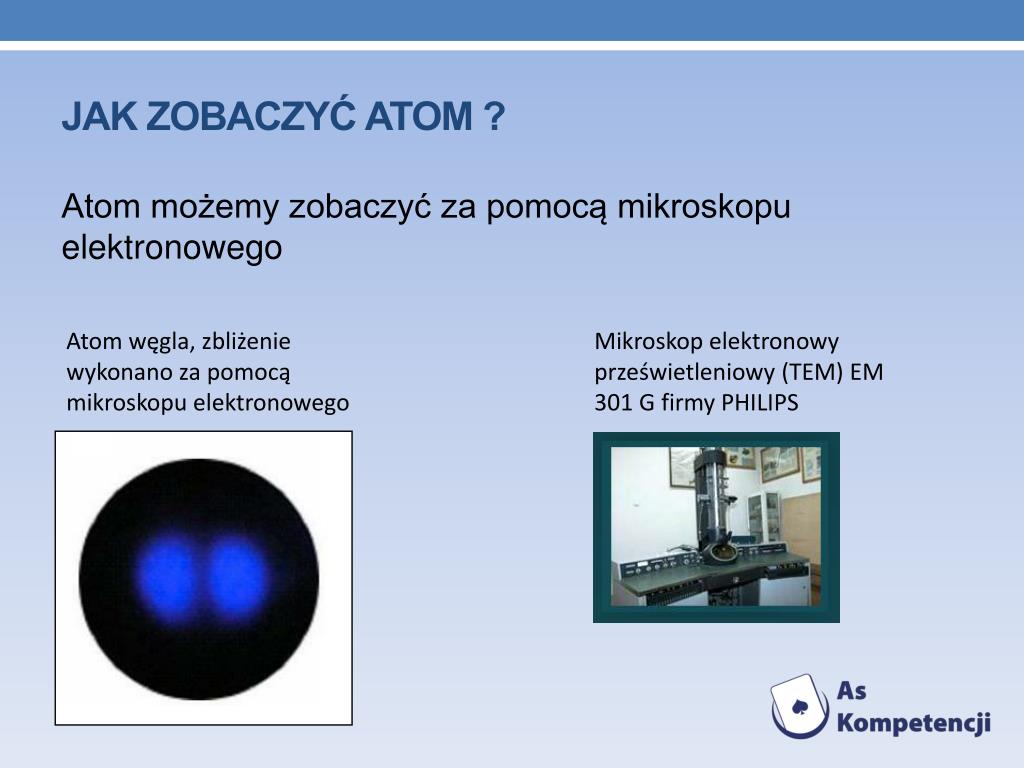 JAK ZOBACZYĆ ATOM ?

Atom możemy zobaczyć za pomocą mikroskopu elektronowego

Atom węgla, zbliżenie wykonano za pomocą mikroskopu elektronowego

Mikroskop elektronowy prześwietleniowy (TEM) EM 301 G firmy PHILIPS

As Kompetencji